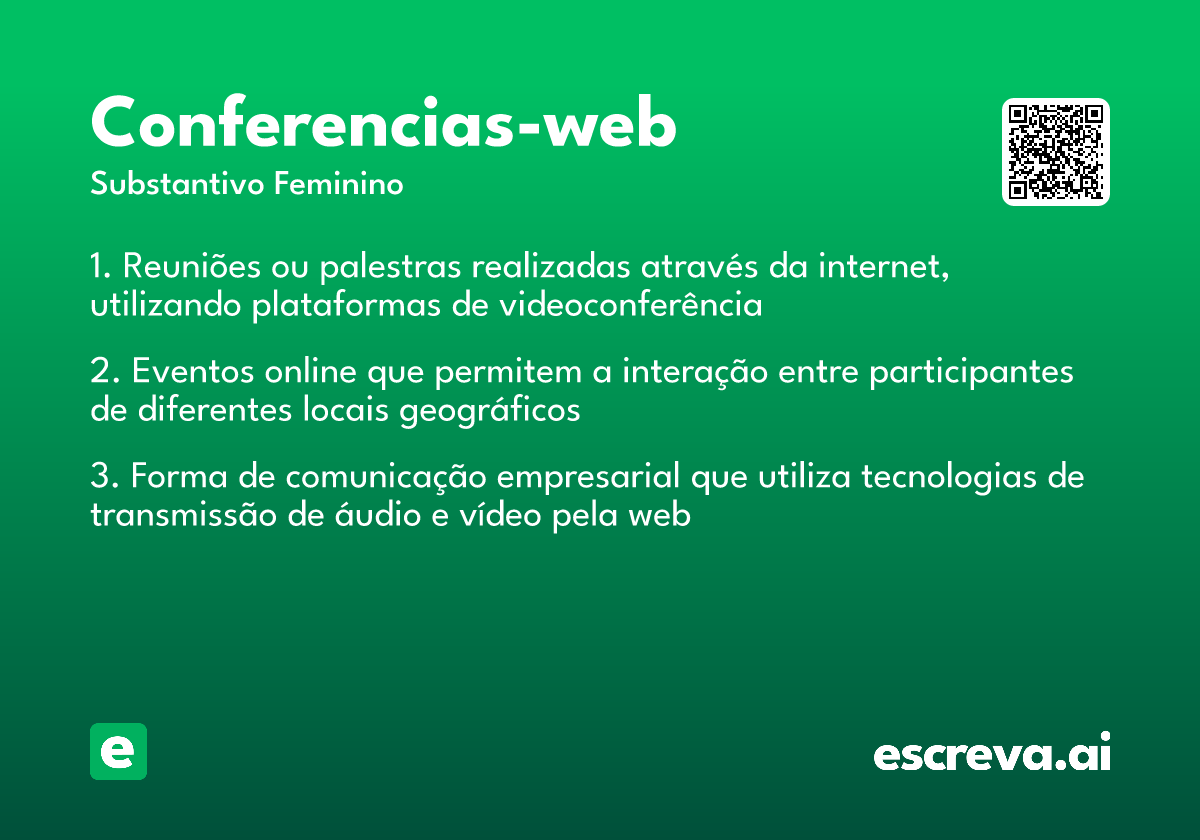 Conferencias-web
Substantivo Feminino

1. Reuniões ou palestras realizadas através da internet, utilizando plataformas de videoconferência

2. Eventos online que permitem a interação entre participantes de diferentes locais geográficos

3. Forma de comunicação empresarial que utiliza tecnologias de transmissão de áudio e vídeo pela web

e

escreva.ai